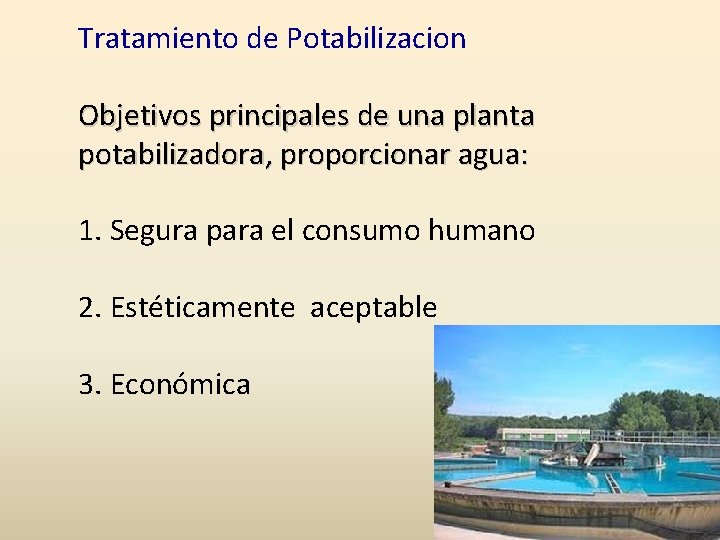 Tratamiento de Potabilizacion

Objetivos principales de una planta potabilizadora, proporcionar agua:

1. Segura para el consumo humano

2. Estéticamente  aceptable

3. Económica